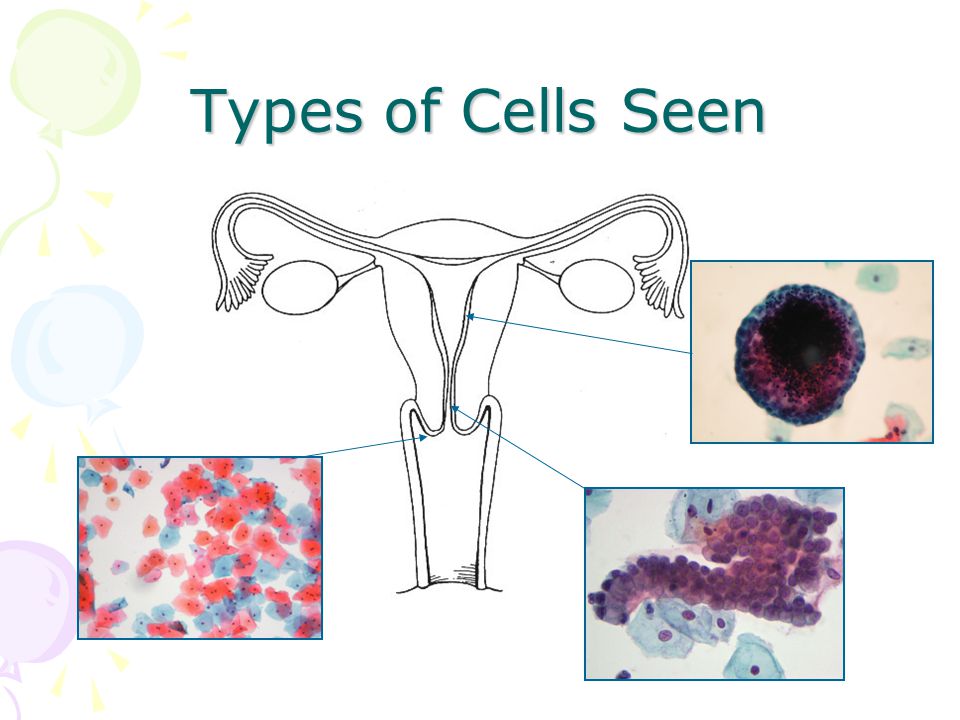 Types of Cells Seen